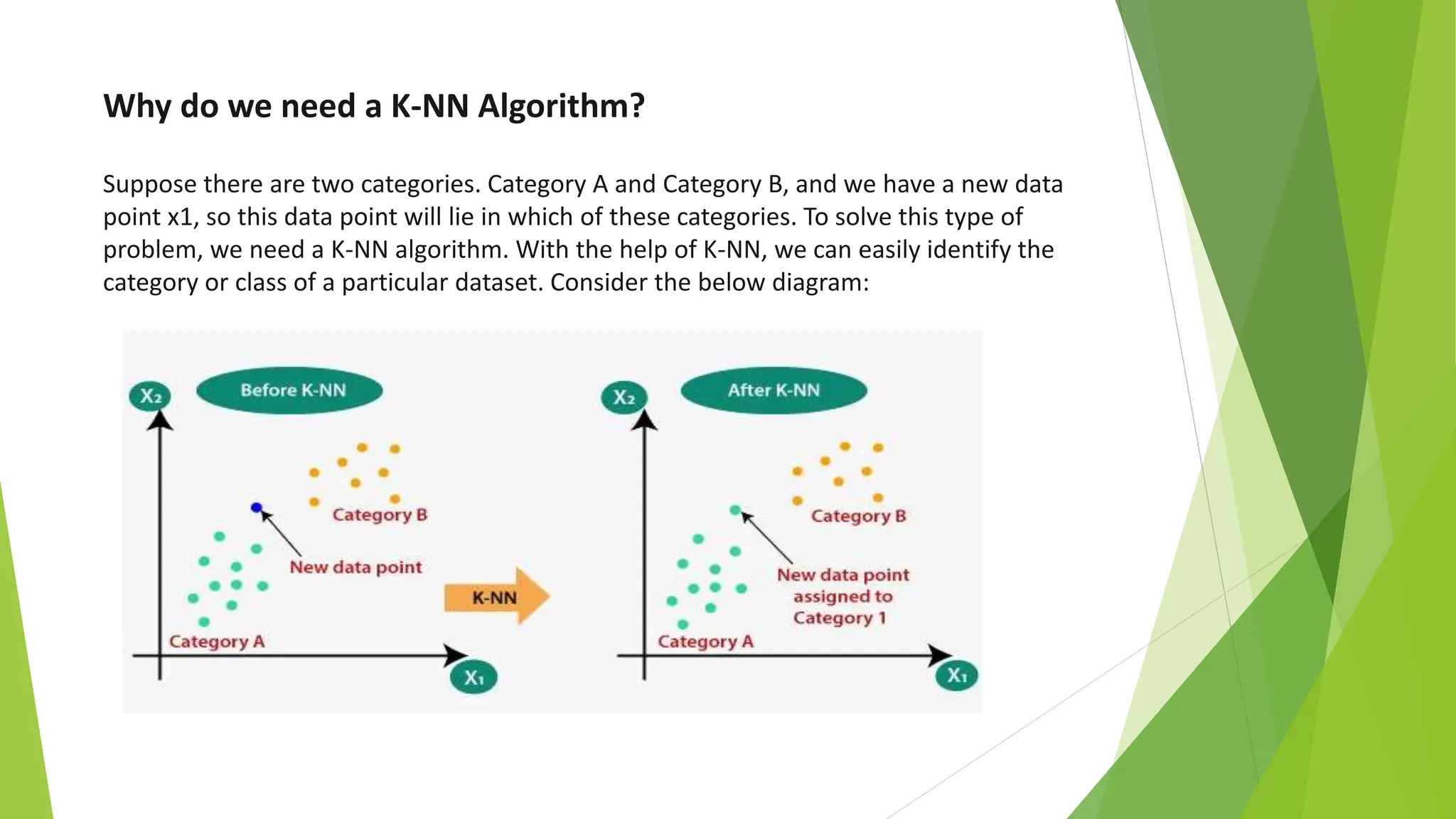 Why do we need a K-NN Algorithm?

Suppose there are two categories. Category A and Category B, and we have a new data point x1, so this data point will lie in which of these categories. To solve this type of problem, we need a K-NN algorithm. With the help of K-NN, we can easily identify the category or class of a particular dataset. Consider the below diagram:

$X_2$
Before K-NN
Category B
New data point
Category A
$X_1$

K-NN

$X_2$
After K-NN
Category B
New data point assigned to Category 1
Category A
$X_1$